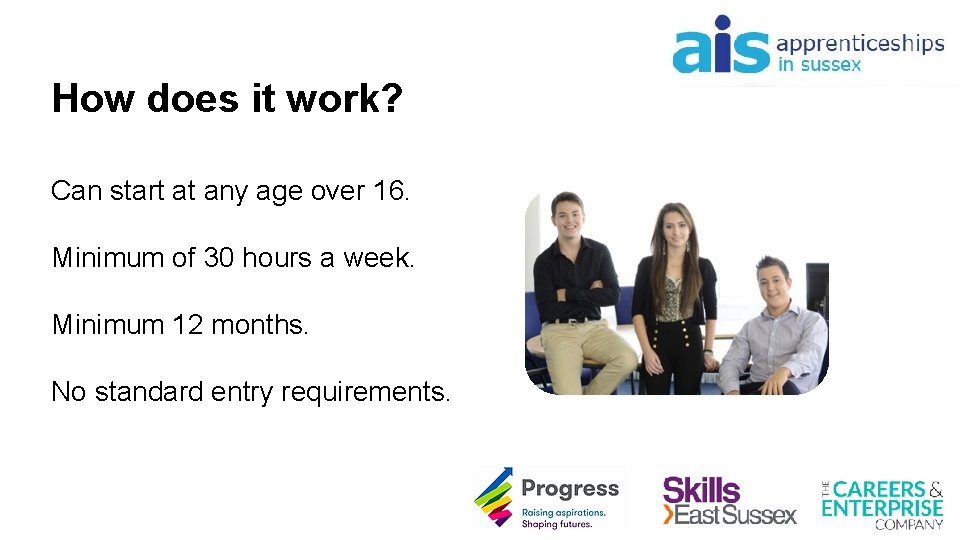 ais apprenticeships in sussex

How does it work?

Can start at any age over 16.

Minimum of 30 hours a week.

Minimum 12 months.

No standard entry requirements.

Progress
Raising aspirations. Shaping futures.

Skills East Sussex

THE CAREERS & ENTERPRISE COMPANY